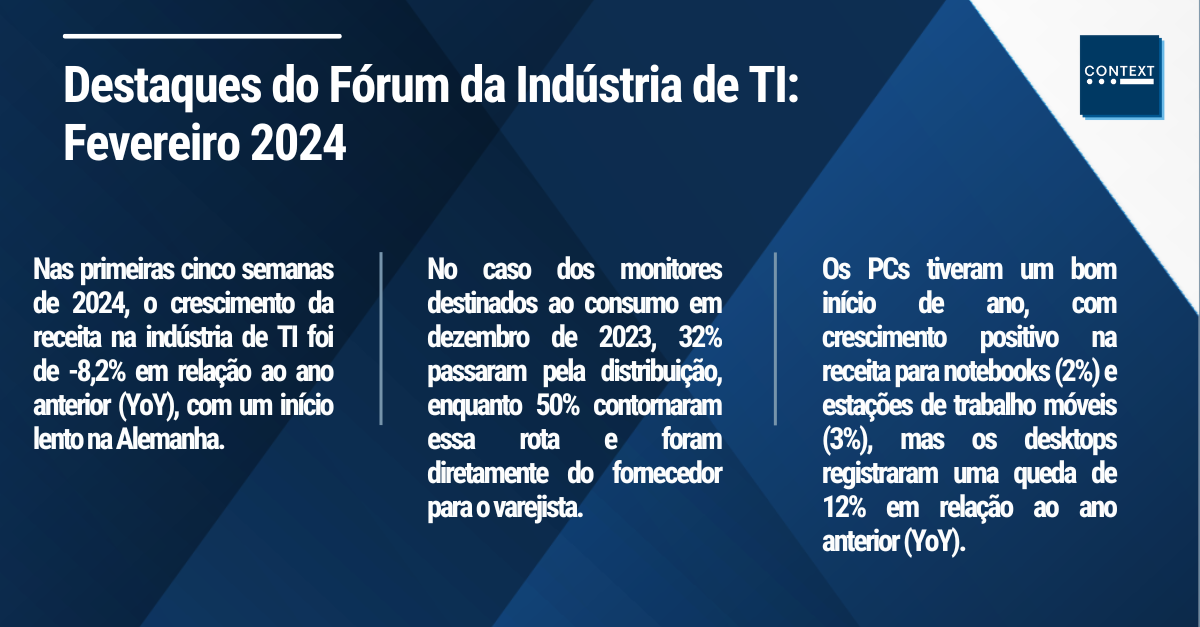 Destaques do Fórum da Indústria de TI: Fevereiro 2024

CONTEXT

Nas primeiras cinco semanas de 2024, o crescimento da receita na indústria de TI foi de -8,2% em relação ao ano anterior (YoY), com um início lento na Alemanha.

No caso dos monitores destinados ao consumo em dezembro de 2023, 32% passaram pela distribuição, enquanto 50% contornaram essa rota e foram diretamente do fornecedor para o varejista.

Os PCs tiveram um bom início de ano, com crescimento positivo na receita para notebooks (2%) e estações de trabalho móveis (3%), mas os desktops registraram uma queda de 12% em relação ao ano anterior (YoY).